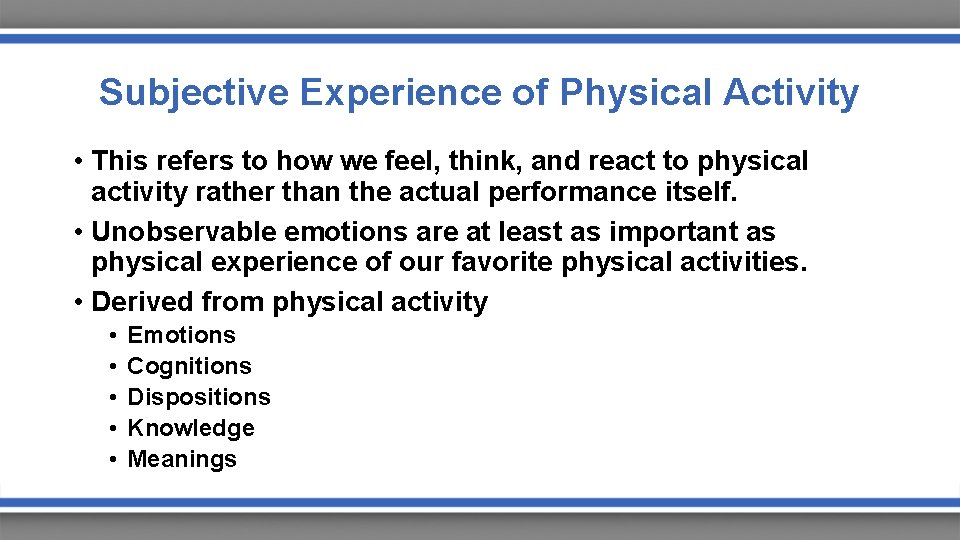 Subjective Experience of Physical Activity

• This refers to how we feel, think, and react to physical activity rather than the actual performance itself.

• Unobservable emotions are at least as important as physical experience of our favorite physical activities.

• Derived from physical activity
  • Emotions
  • Cognitions
  • Dispositions
  • Knowledge
  • Meanings